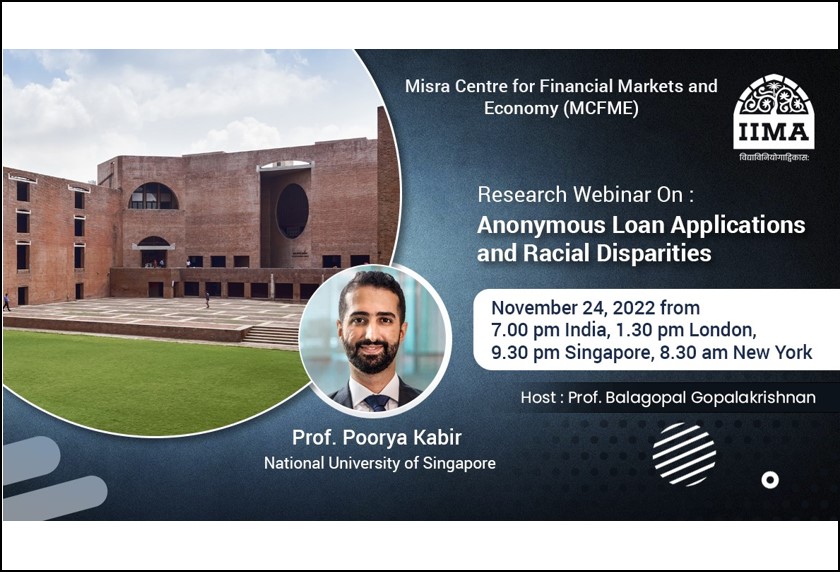 Misra Centre for Financial Markets and Economy (MCFME)

IIMA
विद्याविनियोगाद्विकास:

Research Webinar On :
Anonymous Loan Applications and Racial Disparities

November 24, 2022 from
7.00 pm India, 1.30 pm London,
9.30 pm Singapore, 8.30 am New York

Host : Prof. Balagopal Gopalakrishnan

Prof. Poorya Kabir
National University of Singapore